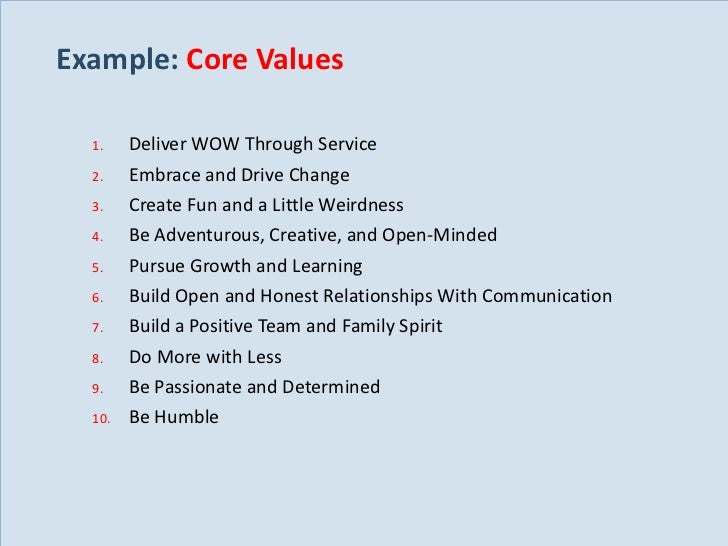 Example: Core Values

1. Deliver WOW Through Service
2. Embrace and Drive Change
3. Create Fun and a Little Weirdness
4. Be Adventurous, Creative, and Open-Minded
5. Pursue Growth and Learning
6. Build Open and Honest Relationships With Communication
7. Build a Positive Team and Family Spirit
8. Do More with Less
9. Be Passionate and Determined
10. Be Humble